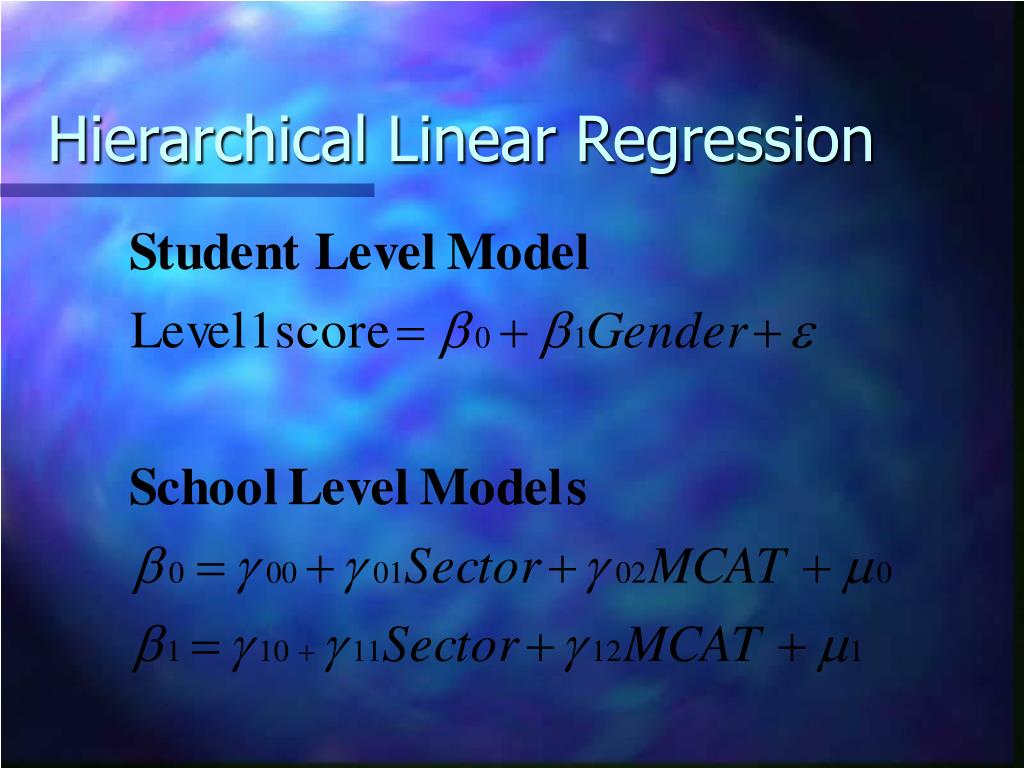 Hierarchical Linear Regression

Student Level Model

$\text{Level1score} = \beta_0 + \beta_1 Gender + \varepsilon$

School Level Models

$\beta_0 = \gamma_{00} + \gamma_{01} Sector + \gamma_{02} MCAT + \mu_0$

$\beta_1 = \gamma_{10} + \gamma_{11} Sector + \gamma_{12} MCAT + \mu_1$